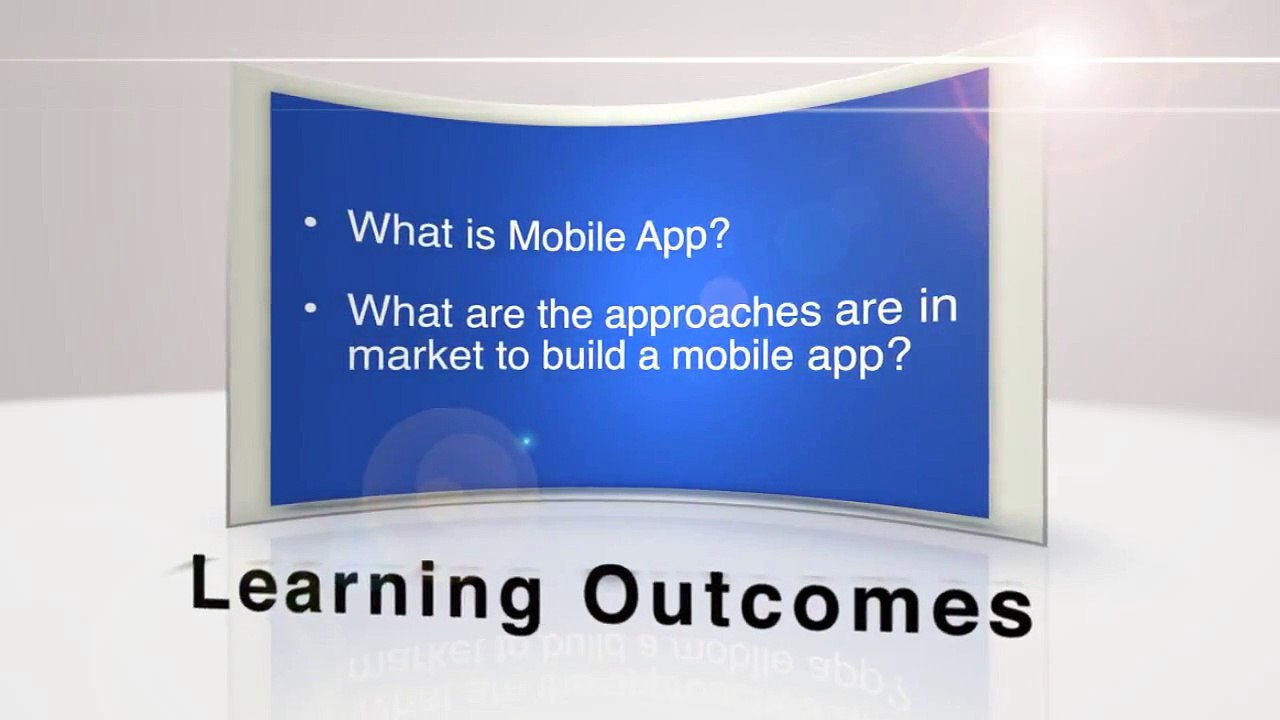 • What is Mobile App?

• What are the approaches are in market to build a mobile app?

Learning Outcomes